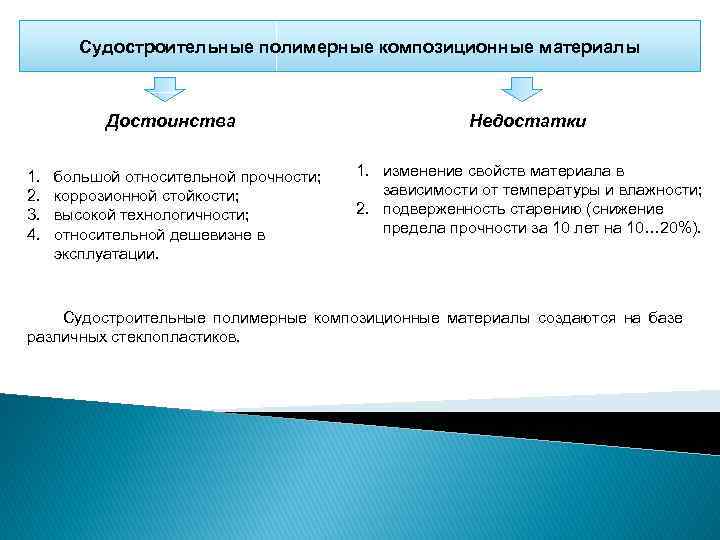 Судостроительные полимерные композиционные материалы

Достоинства

1. большой относительной прочности;
2. коррозионной стойкости;
3. высокой технологичности;
4. относительной дешевизне в эксплуатации.

Недостатки

1. изменение свойств материала в зависимости от температуры и влажности;
2. подверженность старению (снижение предела прочности за 10 лет на 10…20%).

Судостроительные полимерные композиционные материалы создаются на базе различных стеклопластиков.